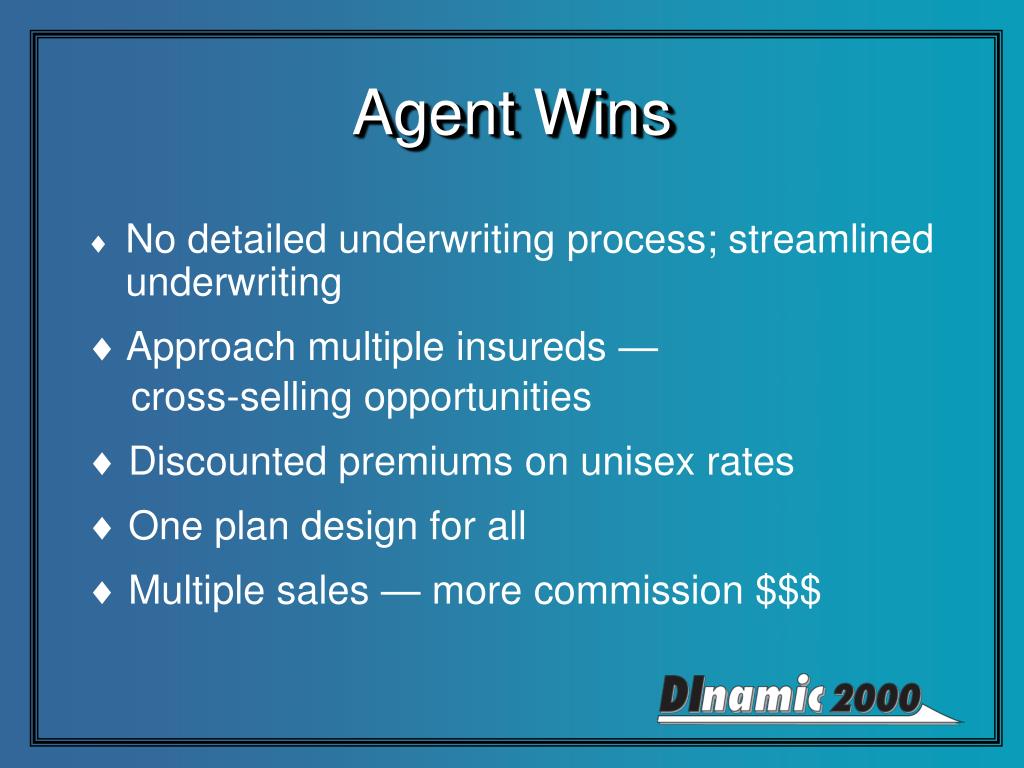 Agent Wins

♦ No detailed underwriting process; streamlined underwriting

♦ Approach multiple insureds — cross-selling opportunities

♦ Discounted premiums on unisex rates

♦ One plan design for all

♦ Multiple sales — more commission \$\$\$

DInamic 2000